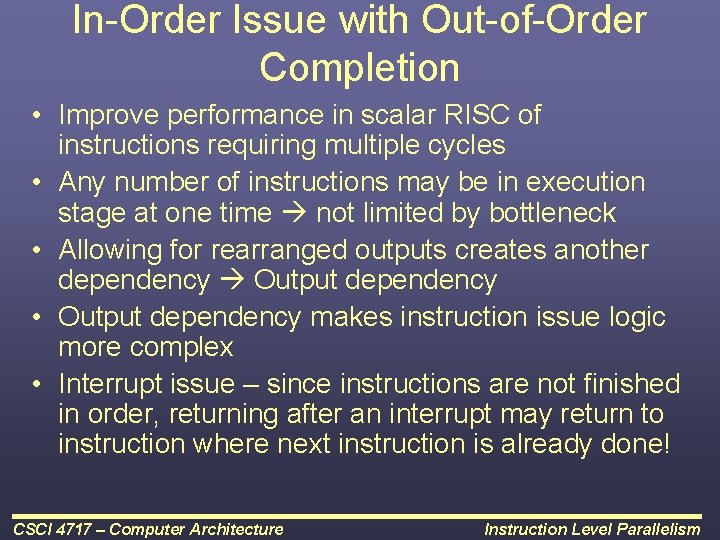 In-Order Issue with Out-of-Order Completion

• Improve performance in scalar RISC of instructions requiring multiple cycles
• Any number of instructions may be in execution stage at one time → not limited by bottleneck
• Allowing for rearranged outputs creates another dependency → Output dependency
• Output dependency makes instruction issue logic more complex
• Interrupt issue – since instructions are not finished in order, returning after an interrupt may return to instruction where next instruction is already done!

CSCI 4717 – Computer Architecture

Instruction Level Parallelism